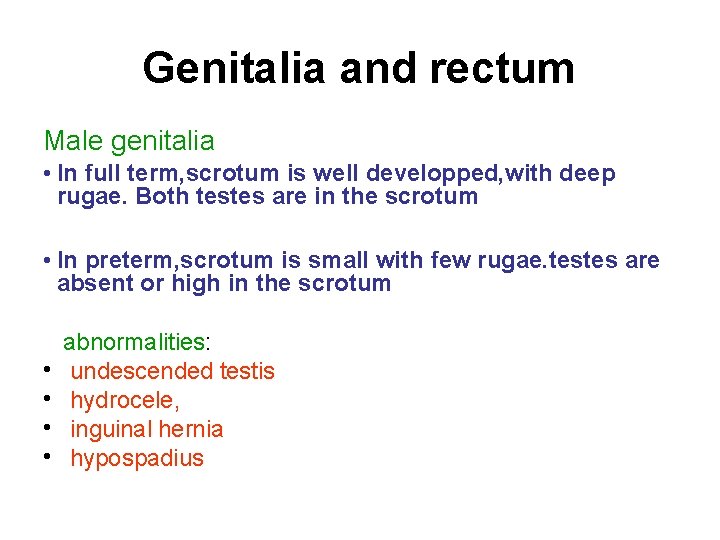 Genitalia and rectum

Male genitalia

• In full term,scrotum is well developped,with deep rugae. Both testes are in the scrotum

• In preterm,scrotum is small with few rugae.testes are absent or high in the scrotum

abnormalities:

• undescended testis
• hydrocele,
• inguinal hernia
• hypospadius